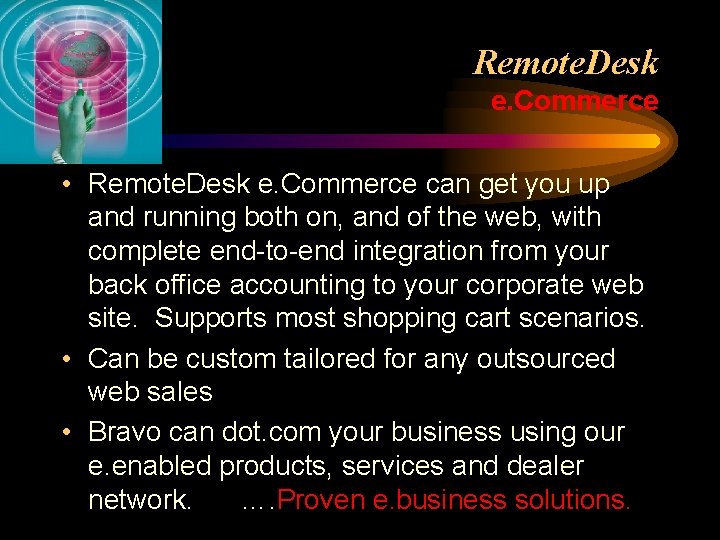 RemoteDesk
e.Commerce

• RemoteDesk e.Commerce can get you up and running both on, and of the web, with complete end-to-end integration from your back office accounting to your corporate web site. Supports most shopping cart scenarios.

• Can be custom tailored for any outsourced web sales

• Bravo can dot.com your business using our e.enabled products, services and dealer network. ….Proven e.business solutions.